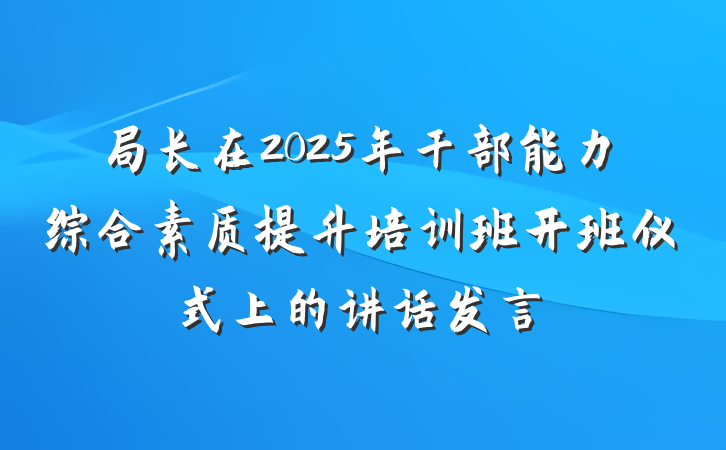 局长在2025年干部能力综合素质提升培训班开班仪式上的讲话发言